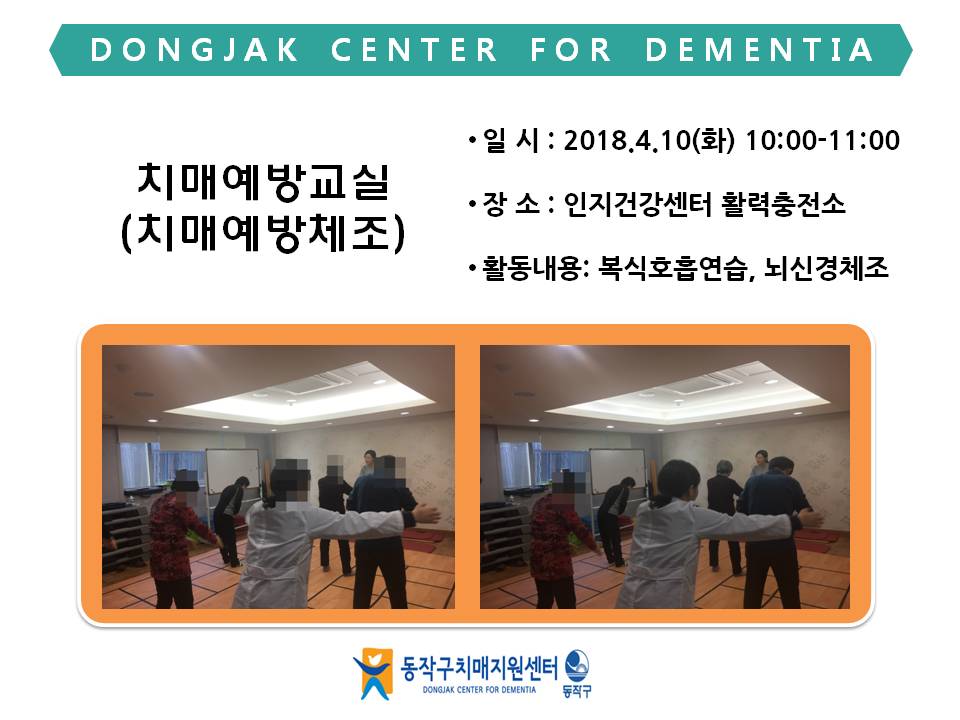 DONGJAK CENTER FOR DEMENTIA

치매예방교실
(치매예방체조)

• 일 시 : 2018.4.10(화) 10:00-11:00

• 장 소 : 인지건강센터 활력충전소

• 활동내용: 복식호흡연습, 뇌신경체조

동작구치매지원센터
DONGJAK CENTER FOR DEMENTIA
동작구